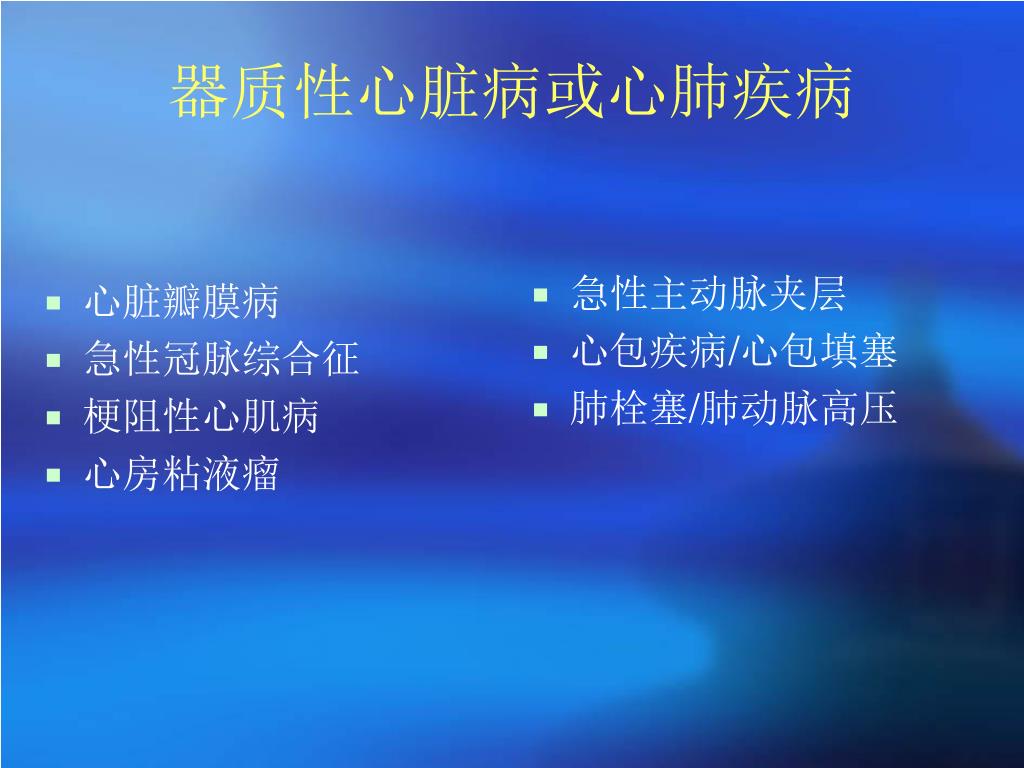 器质性心脏病或心肺疾病

- 心脏瓣膜病
- 急性冠脉综合征
- 梗阻性心肌病
- 心房粘液瘤

- 急性主动脉夹层
- 心包疾病/心包填塞
- 肺栓塞/肺动脉高压